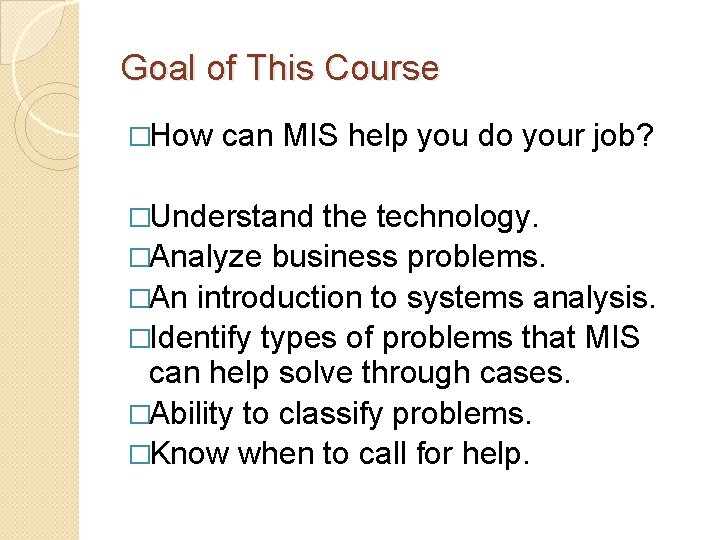 Goal of This Course

□How can MIS help you do your job?

□Understand the technology.
□Analyze business problems.
□An introduction to systems analysis.
□Identify types of problems that MIS can help solve through cases.
□Ability to classify problems.
□Know when to call for help.